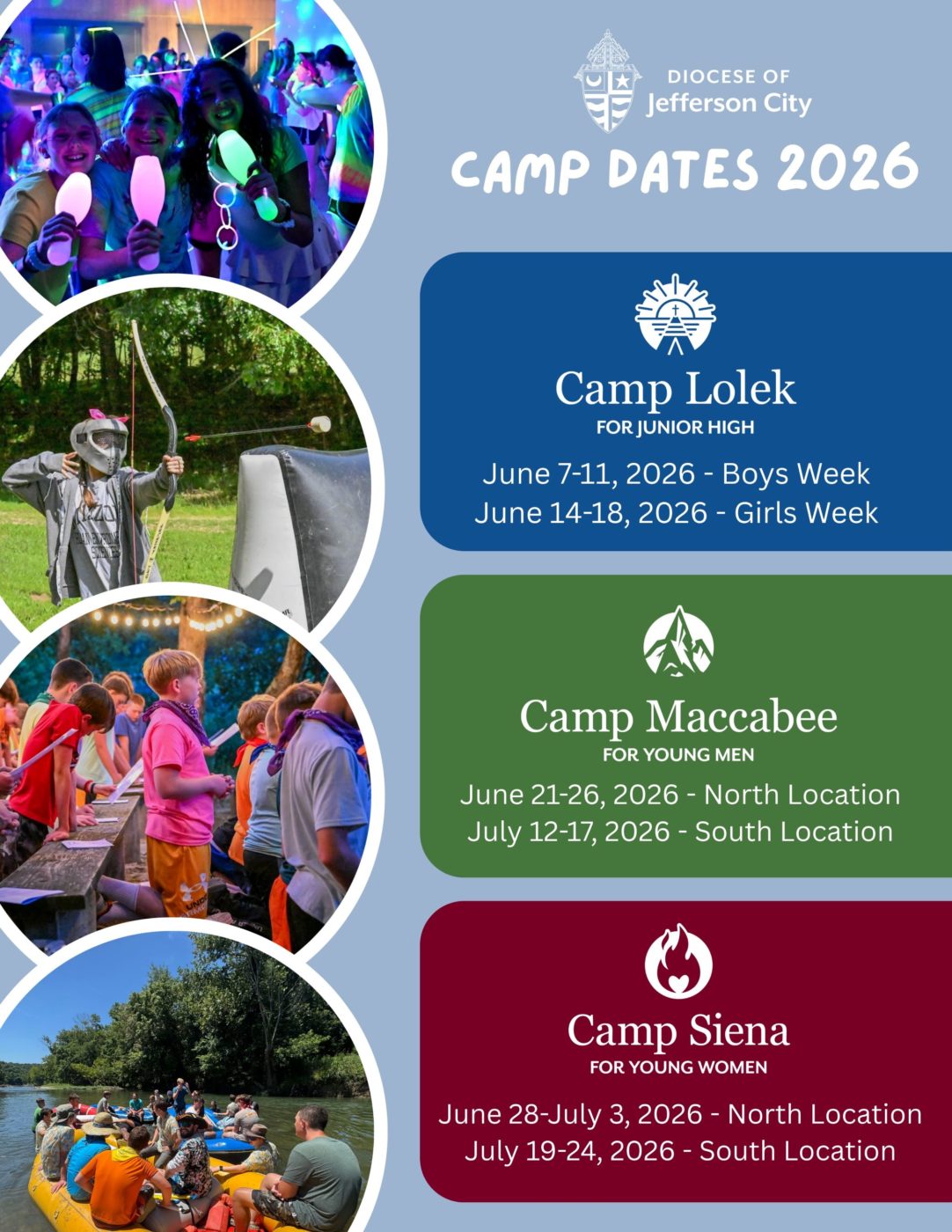 DIOCESE OF
Jefferson City

CAMP DATES 2026

Camp Lolek
FOR JUNIOR HIGH

June 7-11, 2026 - Boys Week
June 14-18, 2026 - Girls Week

Camp Maccabee
FOR YOUNG MEN

June 21-26, 2026 - North Location
July 12-17, 2026 - South Location

Camp Siena
FOR YOUNG WOMEN

June 28-July 3, 2026 - North Location
July 19-24, 2026 - South Location